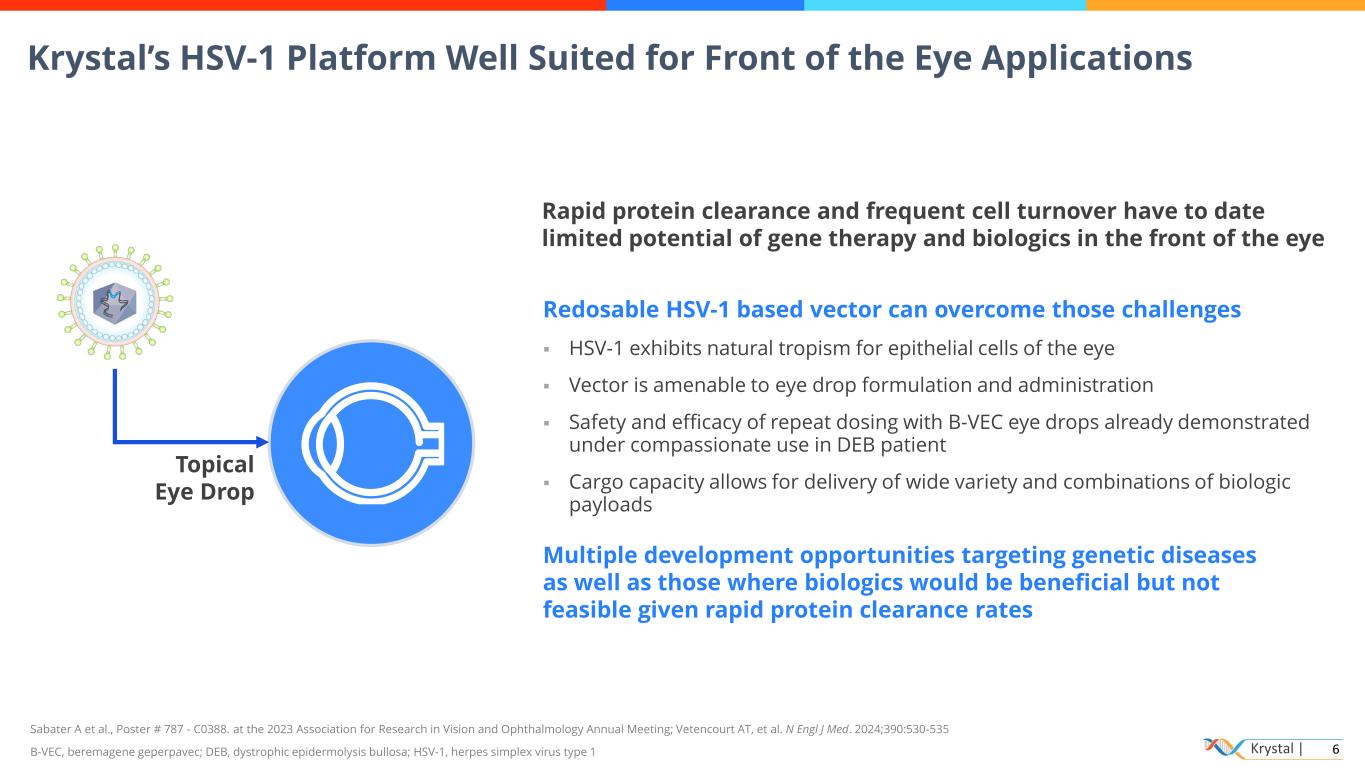 Krystal's HSV-1 Platform Well Suited for Front of the Eye Applications

Topical Eye Drop

Rapid protein clearance and frequent cell turnover have to date limited potential of gene therapy and biologics in the front of the eye

Redosable HSV-1 based vector can overcome those challenges

▪ HSV-1 exhibits natural tropism for epithelial cells of the eye

▪ Vector is amenable to eye drop formulation and administration

▪ Safety and efficacy of repeat dosing with B-VEC eye drops already demonstrated under compassionate use in DEB patient

▪ Cargo capacity allows for delivery of wide variety and combinations of biologic payloads

Multiple development opportunities targeting genetic diseases as well as those where biologics would be beneficial but not feasible given rapid protein clearance rates

Sabater A et al., Poster # 787 - C0388. at the 2023 Association for Research in Vision and Ophthalmology Annual Meeting; Vetencourt AT, et al. N Engl J Med. 2024;390:530-535

B-VEC, beremagene geperpavec; DEB, dystrophic epidermolysis bullosa; HSV-1, herpes simplex virus type 1

Krystal | 6